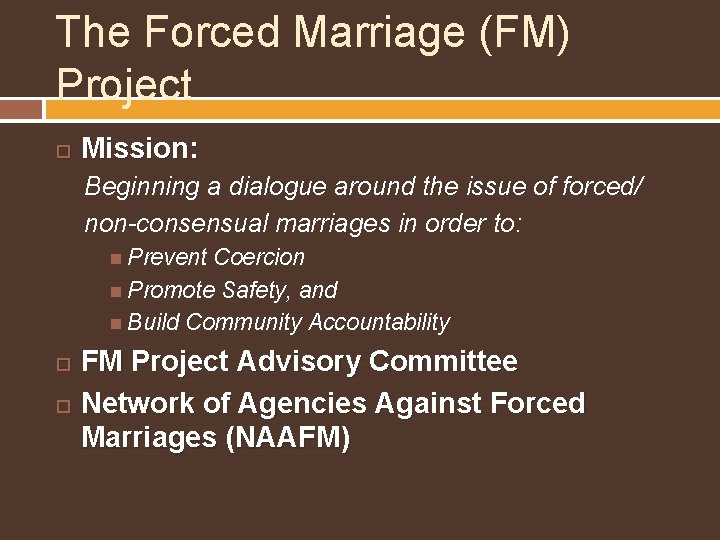 The Forced Marriage (FM) Project

Mission:

Beginning a dialogue around the issue of forced/ non-consensual marriages in order to:

Prevent Coercion
Promote Safety, and
Build Community Accountability

FM Project Advisory Committee

Network of Agencies Against Forced Marriages (NAAFM)